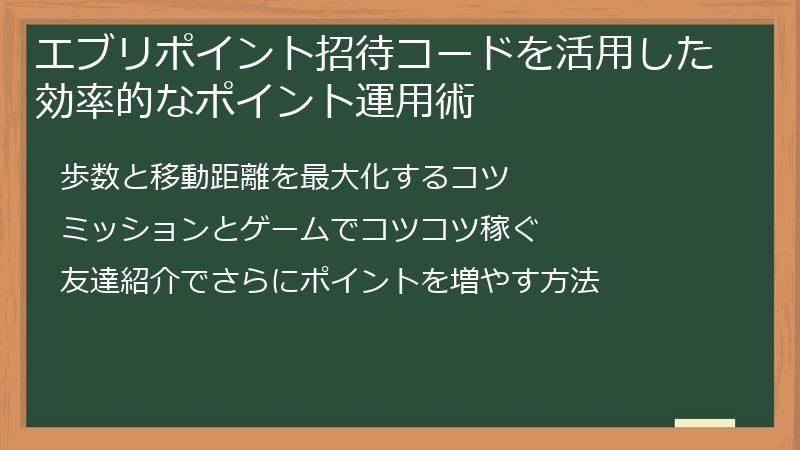 エブリポイント招待コードを活用した効率的なポイント運用術

歩数と移動距離を最大化するコツ

ミッションとゲームでコツコツ稼ぐ

友達紹介でさらにポイントを増やす方法